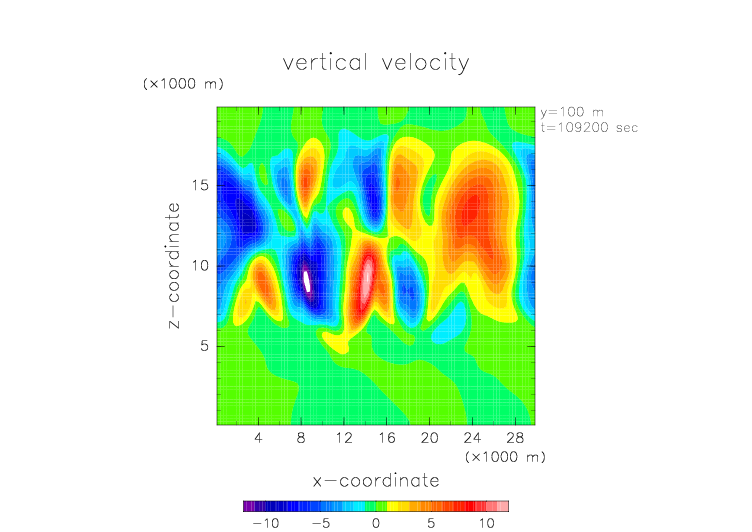 vertical velocity

(×1000 m)

y=100 m
t=109200 sec

z−coordinate

15
10
5

4 8 12 16 20 24 28

(×1000 m)

x−coordinate

−10 −5 0 5 10